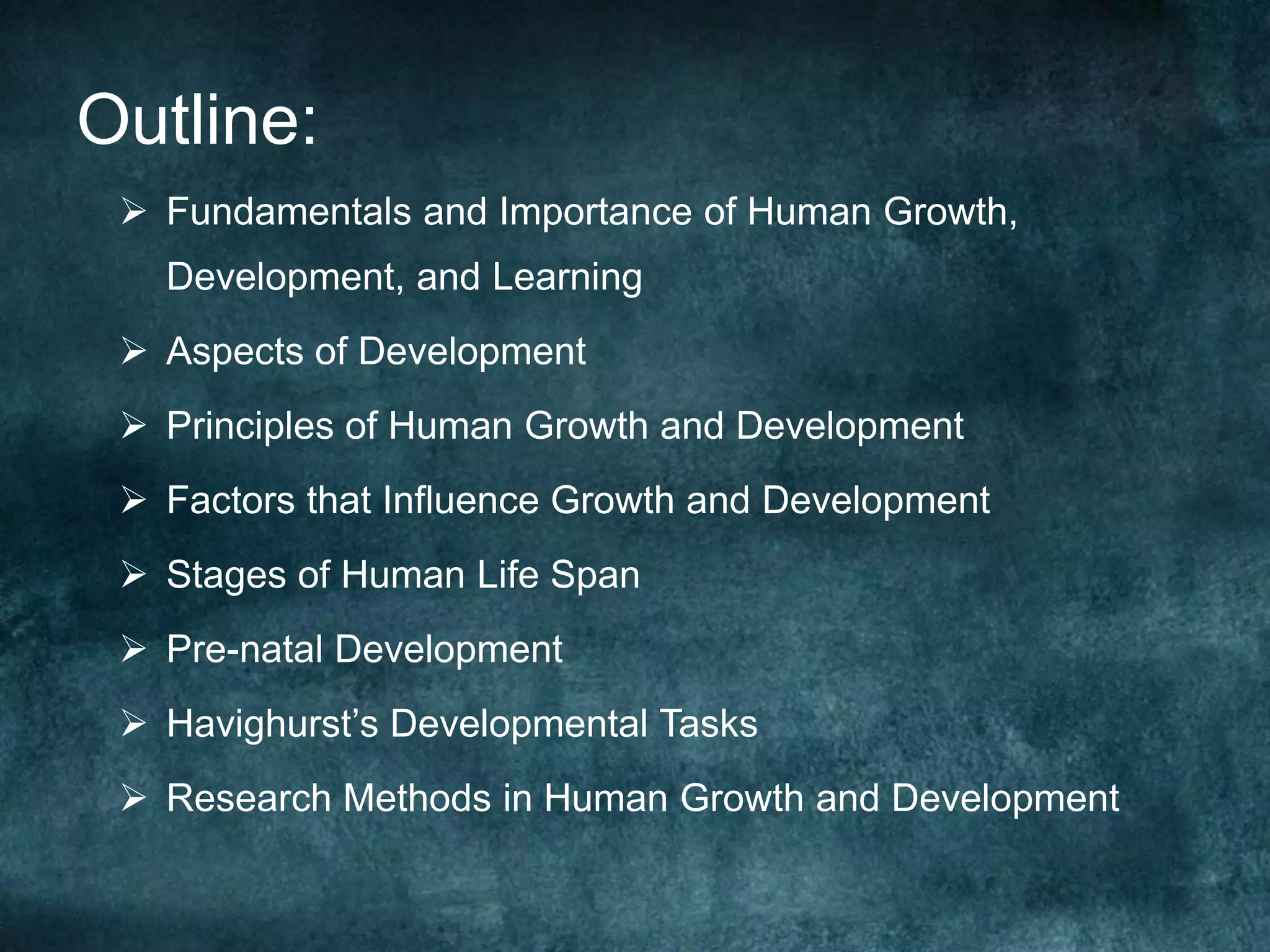 Outline:

➢ Fundamentals and Importance of Human Growth, Development, and Learning

➢ Aspects of Development

➢ Principles of Human Growth and Development

➢ Factors that Influence Growth and Development

➢ Stages of Human Life Span

➢ Pre-natal Development

➢ Havighurst’s Developmental Tasks

➢ Research Methods in Human Growth and Development